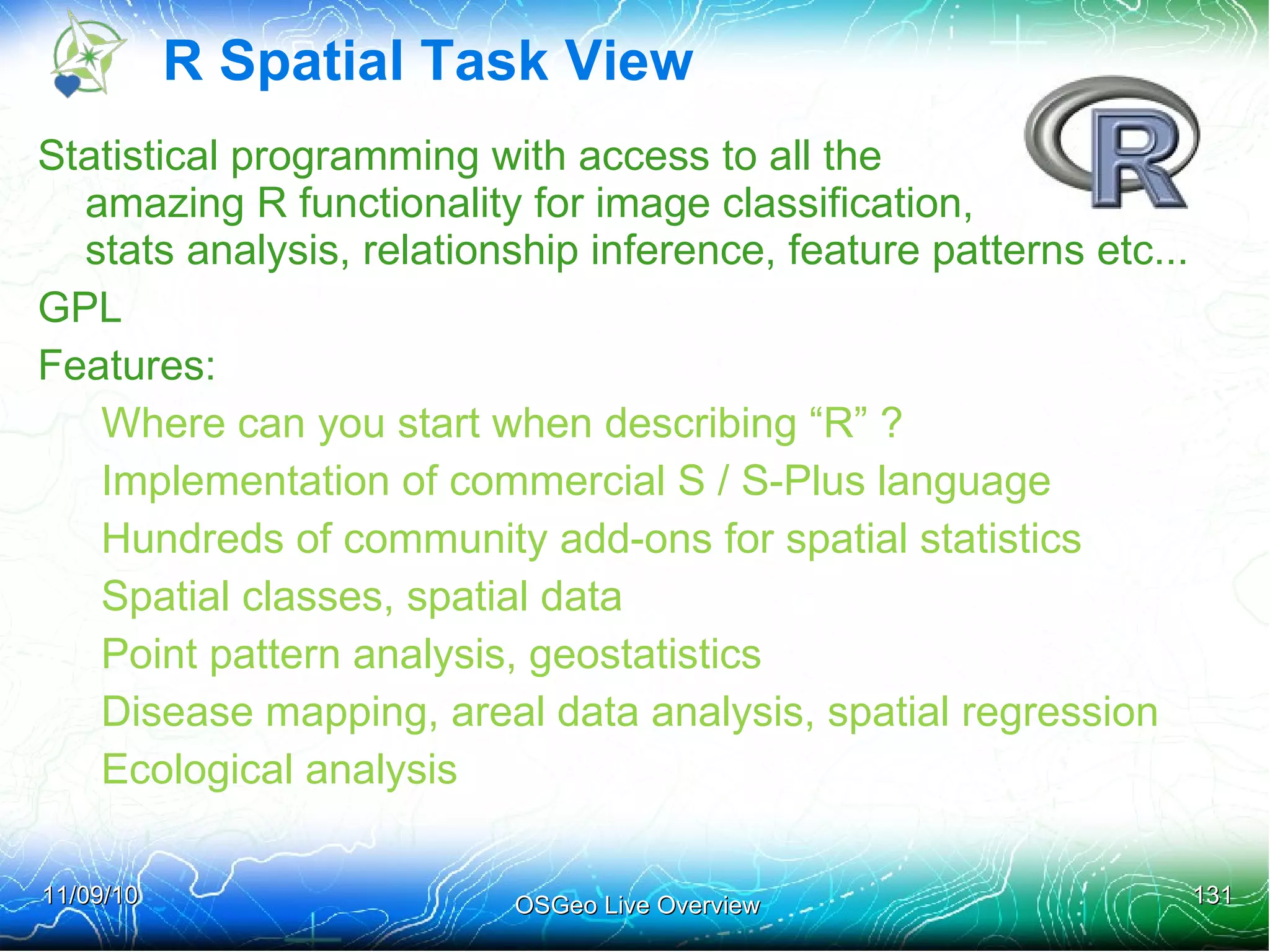 R Spatial Task View

R

Statistical programming with access to all the amazing R functionality for image classification, stats analysis, relationship inference, feature patterns etc...

GPL

Features:

Where can you start when describing “R” ?

Implementation of commercial S / S-Plus language

Hundreds of community add-ons for spatial statistics

Spatial classes, spatial data

Point pattern analysis, geostatistics

Disease mapping, areal data analysis, spatial regression

Ecological analysis

11/09/10

OSGeo Live Overview

131